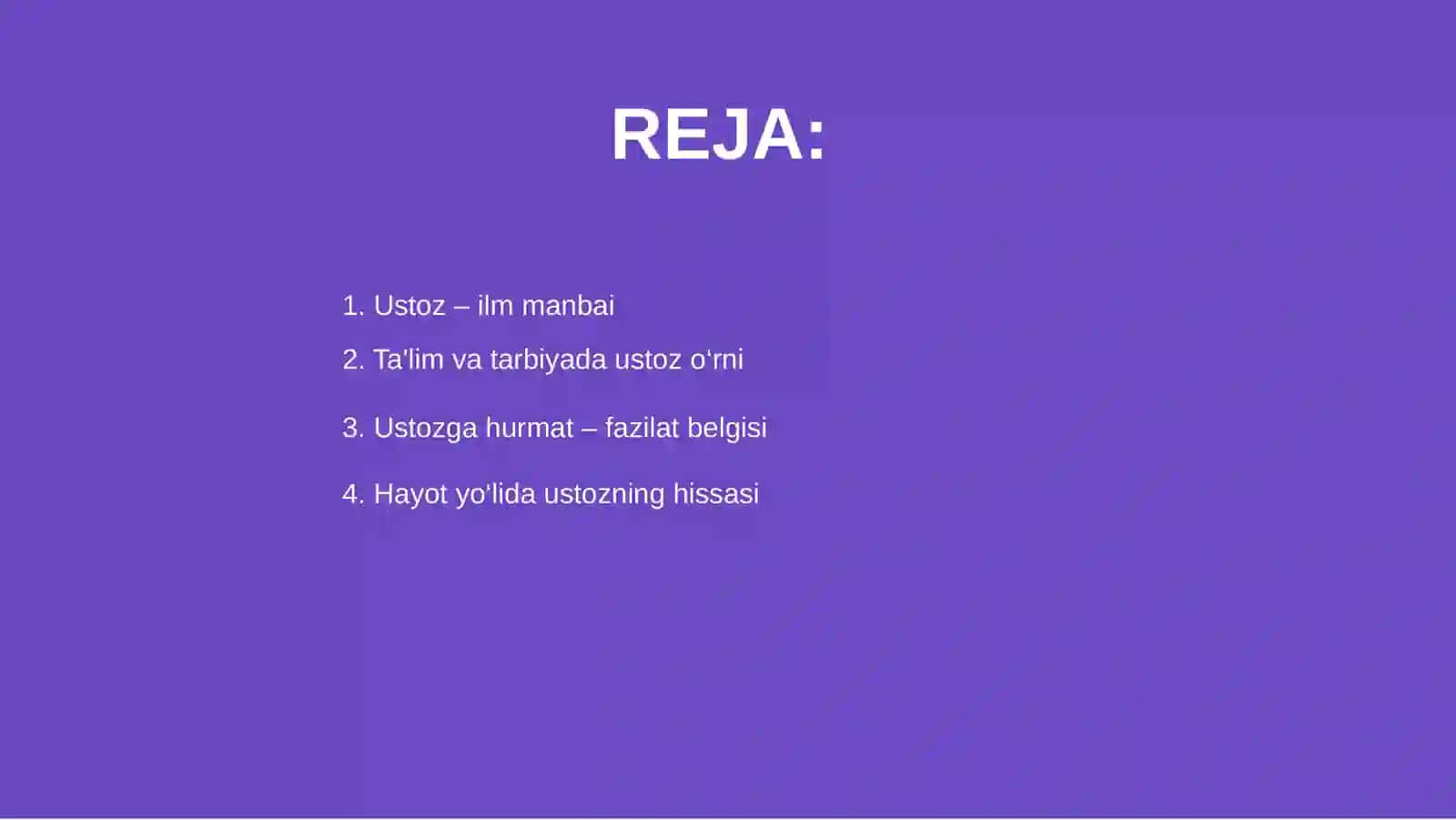 REJA:

1. Ustoz – ilm manbai

2. Ta'lim va tarbiyada ustoz o‘rni

3. Ustozga hurmat – fazilat belgisi

4. Hayot yo‘lida ustozning hissasi